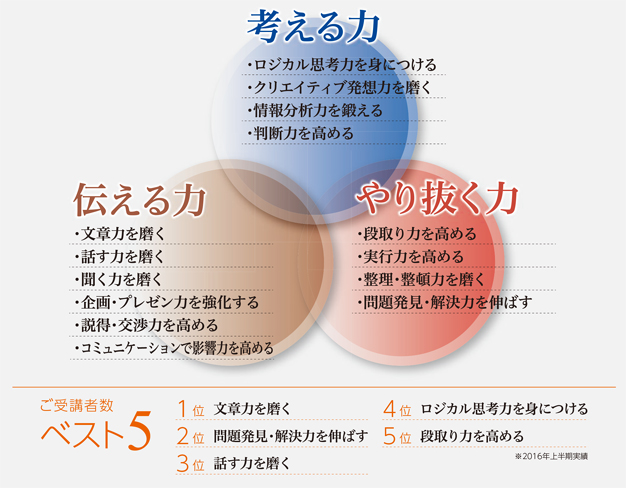 考える力

・ロジカル思考力を身につける
・クリエイティブ発想力を磨く
・情報分析力を鍛える
・判断力を高める

伝える力

・文章力を磨く
・話す力を磨く
・聞く力を磨く
・企画・プレゼン力を強化する
・説得・交渉力を高める
・コミュニケーションで影響力を高める

やり抜く力

・段取り力を高める
・実行力を高める
・整理・整頓力を磨く
・問題発見・解決力を伸ばす

ご受講者数
ベスト5

1位 文章力を磨く
2位 問題発見・解決力を伸ばす
3位 話す力を磨く
4位 ロジカル思考力を身につける
5位 段取り力を高める

※2016年上半期実績